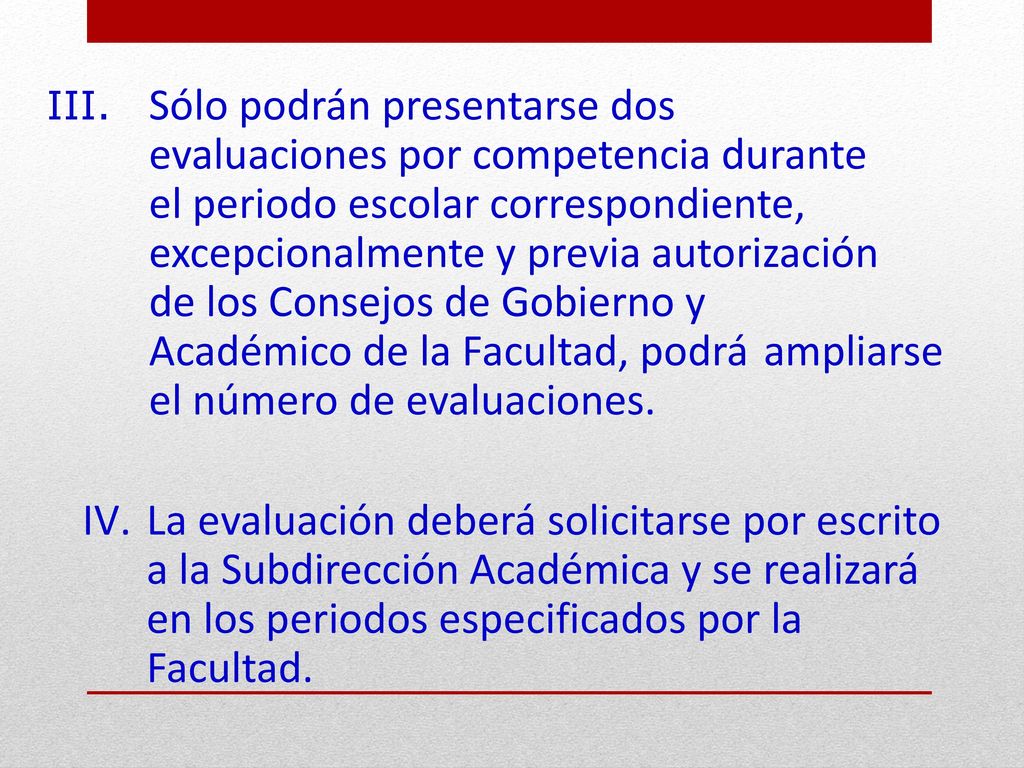 III. Sólo podrán presentarse dos evaluaciones por competencia durante el periodo escolar correspondiente, excepcionalmente y previa autorización de los Consejos de Gobierno y Académico de la Facultad, podrá ampliarse el número de evaluaciones.

IV. La evaluación deberá solicitarse por escrito a la Subdirección Académica y se realizará en los periodos especificados por la Facultad.